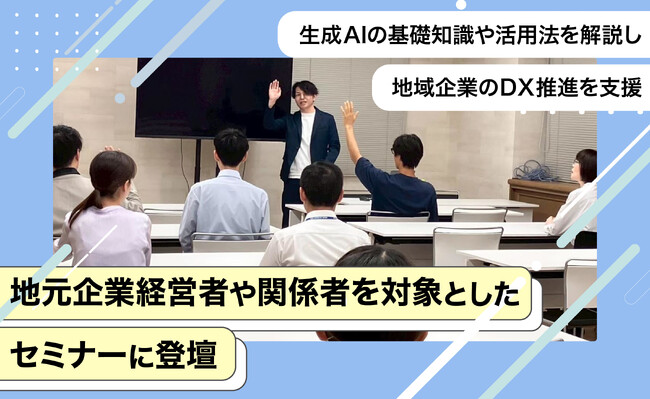 生成AIの基礎知識や活用法を解説し

地域企業のDX推進を支援

地元企業経営者や関係者を対象とした

セミナーに登壇